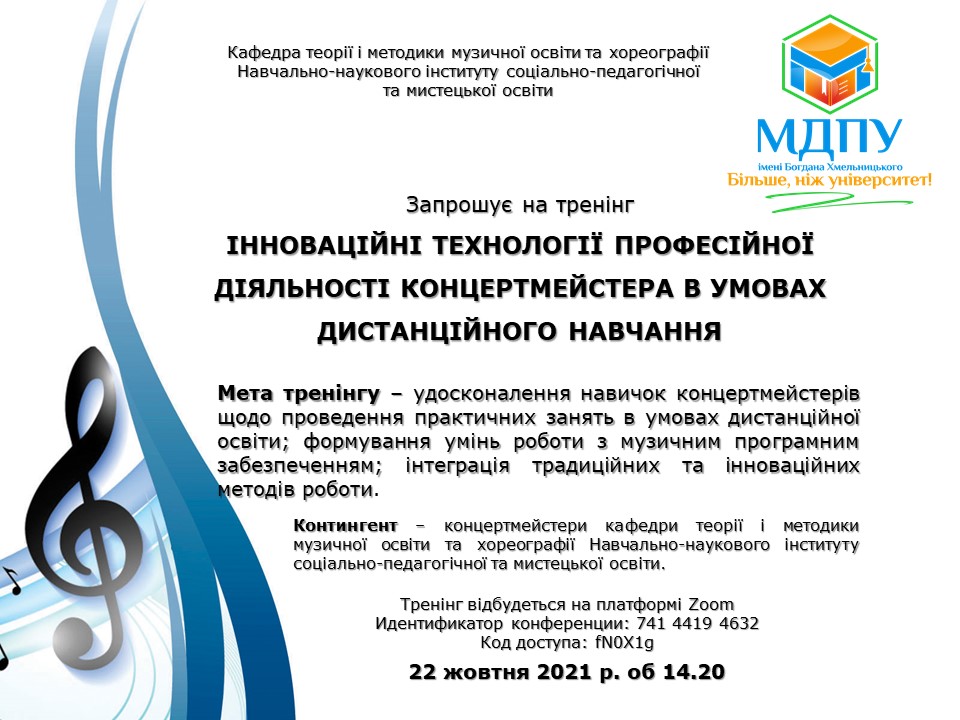 Кафедра теорії і методики музичної освіти та хореографії Навчально-наукового інституту соціально-педагогічної та мистецької освіти

МДПУ
імені Богдана Хмельницького
Більше, ніж університет!

Запрошує на тренінг

ІННОВАЦІЙНІ ТЕХНОЛОГІЇ ПРОФЕСІЙНОЇ ДІЯЛЬНОСТІ КОНЦЕРТМЕЙСТЕРА В УМОВАХ ДИСТАНЦІЙНОГО НАВЧАННЯ

Мета тренінгу – удосконалення навичок концертмейстерів щодо проведення практичних занять в умовах дистанційної освіти; формування умінь роботи з музичним програмним забезпеченням; інтеграція традиційних та інноваційних методів роботи.

Контингент – концертмейстери кафедри теорії і методики музичної освіти та хореографії Навчально-наукового інституту соціально-педагогічної та мистецької освіти.

Тренінг відбудеться на платформі Zoom
Идентификатор конференции: 741 4419 4632
Код доступа: fN0X1g

22 жовтня 2021 р. об 14.20